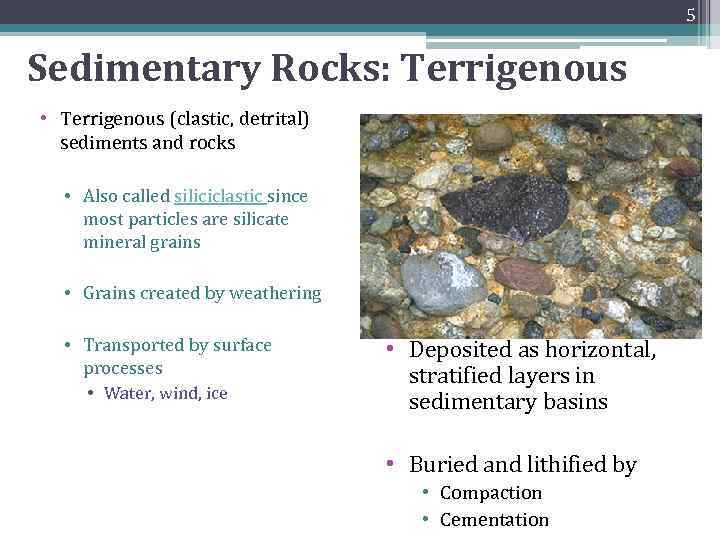 5

Sedimentary Rocks: Terrigenous

• Terrigenous (clastic, detrital) sediments and rocks

• Also called siliciclastic since most particles are silicate mineral grains

• Grains created by weathering

• Transported by surface processes
• Water, wind, ice

• Deposited as horizontal, stratified layers in sedimentary basins

• Buried and lithified by
• Compaction
• Cementation